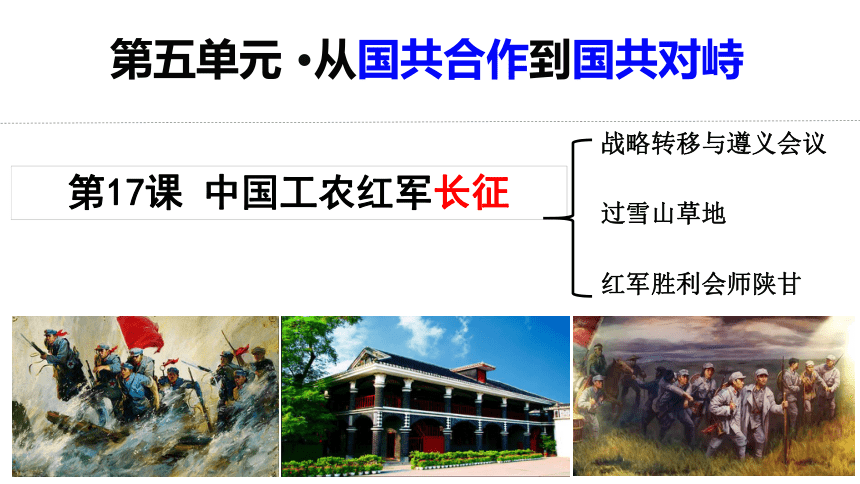 第五单元 ·从国共合作到国共对峙

第17课 中国工农红军长征

战略转移与遵义会议

过雪山草地

红军胜利会师陕甘